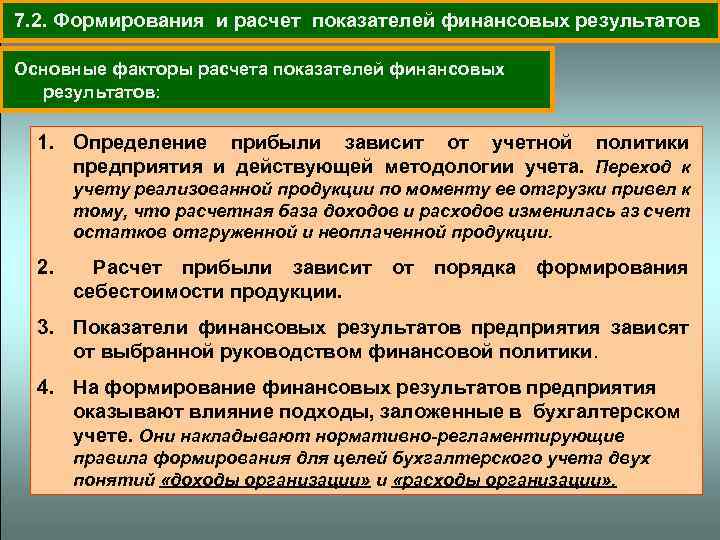 7.2. Формирования и расчет показателей финансовых результатов

Основные факторы расчета показателей финансовых результатов:

1. Определение прибыли зависит от учетной политики предприятия и действующей методологии учета. Переход к учету реализованной продукции по моменту ее отгрузки привел к тому, что расчетная база доходов и расходов изменилась аз счет остатков отгруженной и неоплаченной продукции.

2. Расчет прибыли зависит от порядка формирования себестоимости продукции.

3. Показатели финансовых результатов предприятия зависят от выбранной руководством финансовой политики.

4. На формирование финансовых результатов предприятия оказывают влияние подходы, заложенные в бухгалтерском учете. Они накладывают нормативно-регламентирующие правила формирования для целей бухгалтерского учета двух понятий «доходы организации» и «расходы организации».